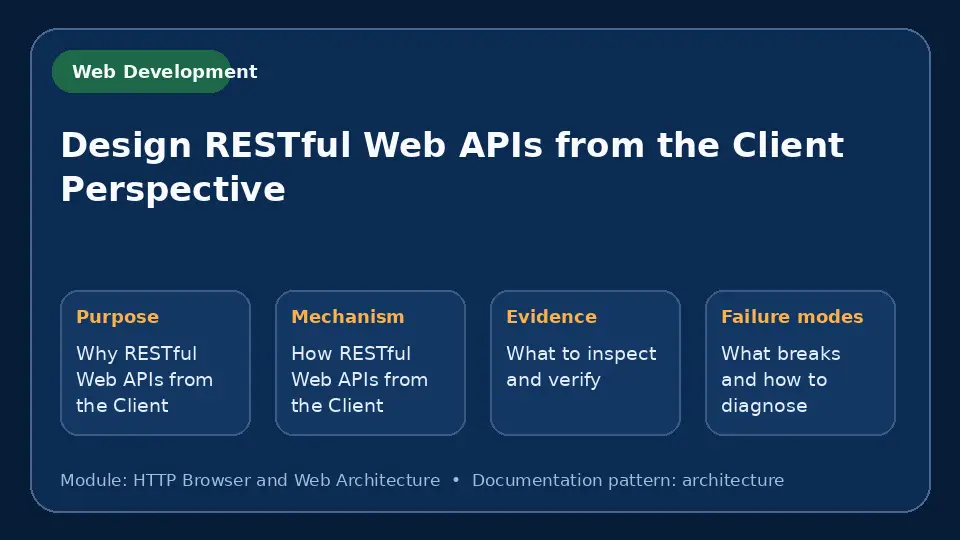 Web Development

Design RESTful Web APIs from the Client Perspective

Purpose
Why RESTful Web APIs from the Client

Mechanism
How RESTful Web APIs from the Client

Evidence
What to inspect and verify

Failure modes
What breaks and how to diagnose

Module: HTTP Browser and Web Architecture • Documentation pattern: architecture